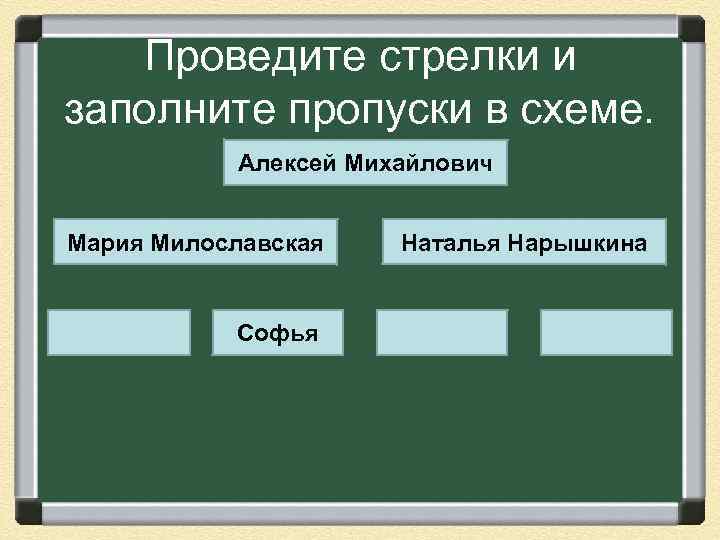 Проведите стрелки и заполните пропуски в схеме.

Алексей Михайлович

Мария Милославская

Наталья Нарышкина

Софья